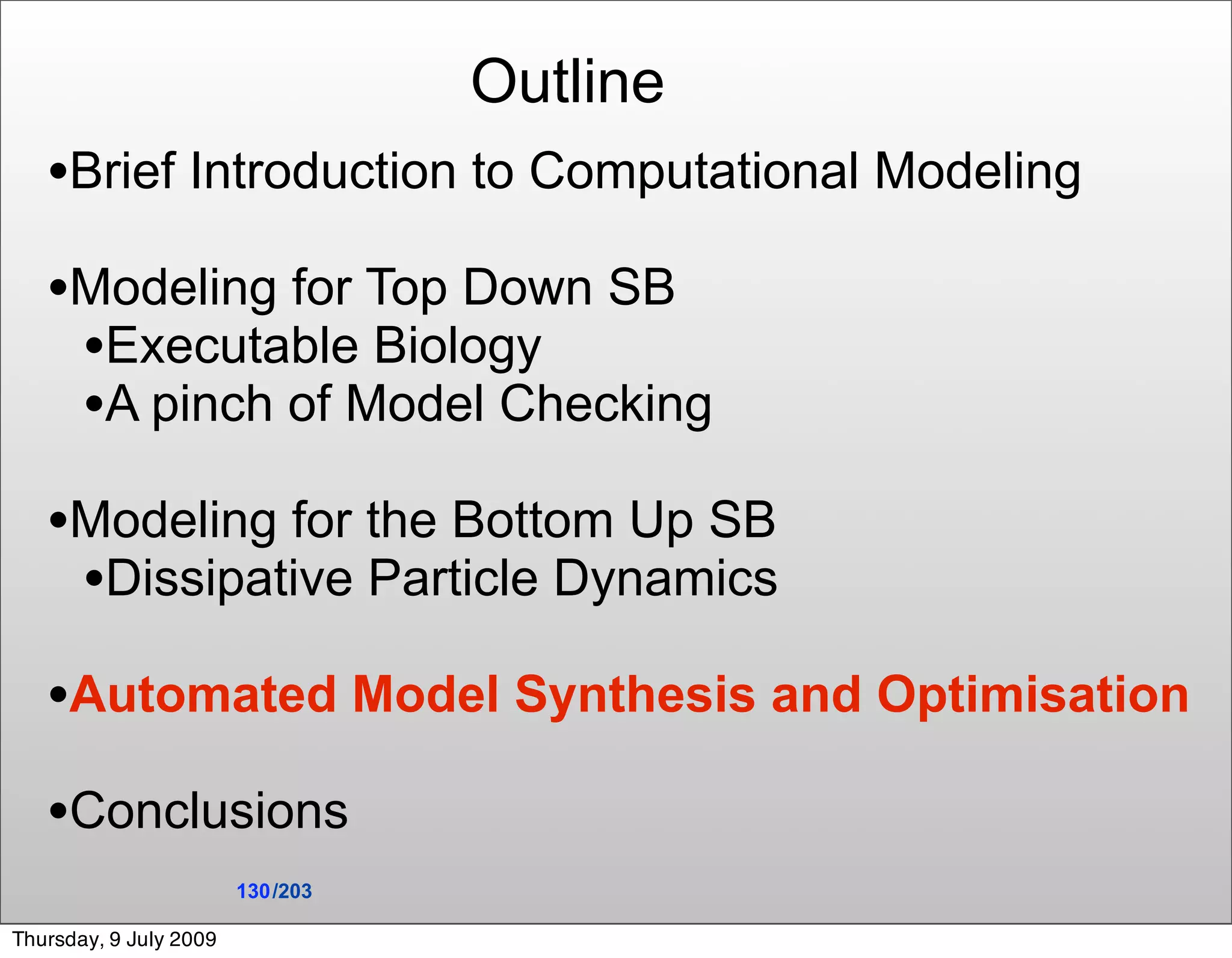 Outline

•Brief Introduction to Computational Modeling

•Modeling for Top Down SB
•Executable Biology
•A pinch of Model Checking

•Modeling for the Bottom Up SB
•Dissipative Particle Dynamics

•Automated Model Synthesis and Optimisation

•Conclusions

130/203

Thursday, 9 July 2009